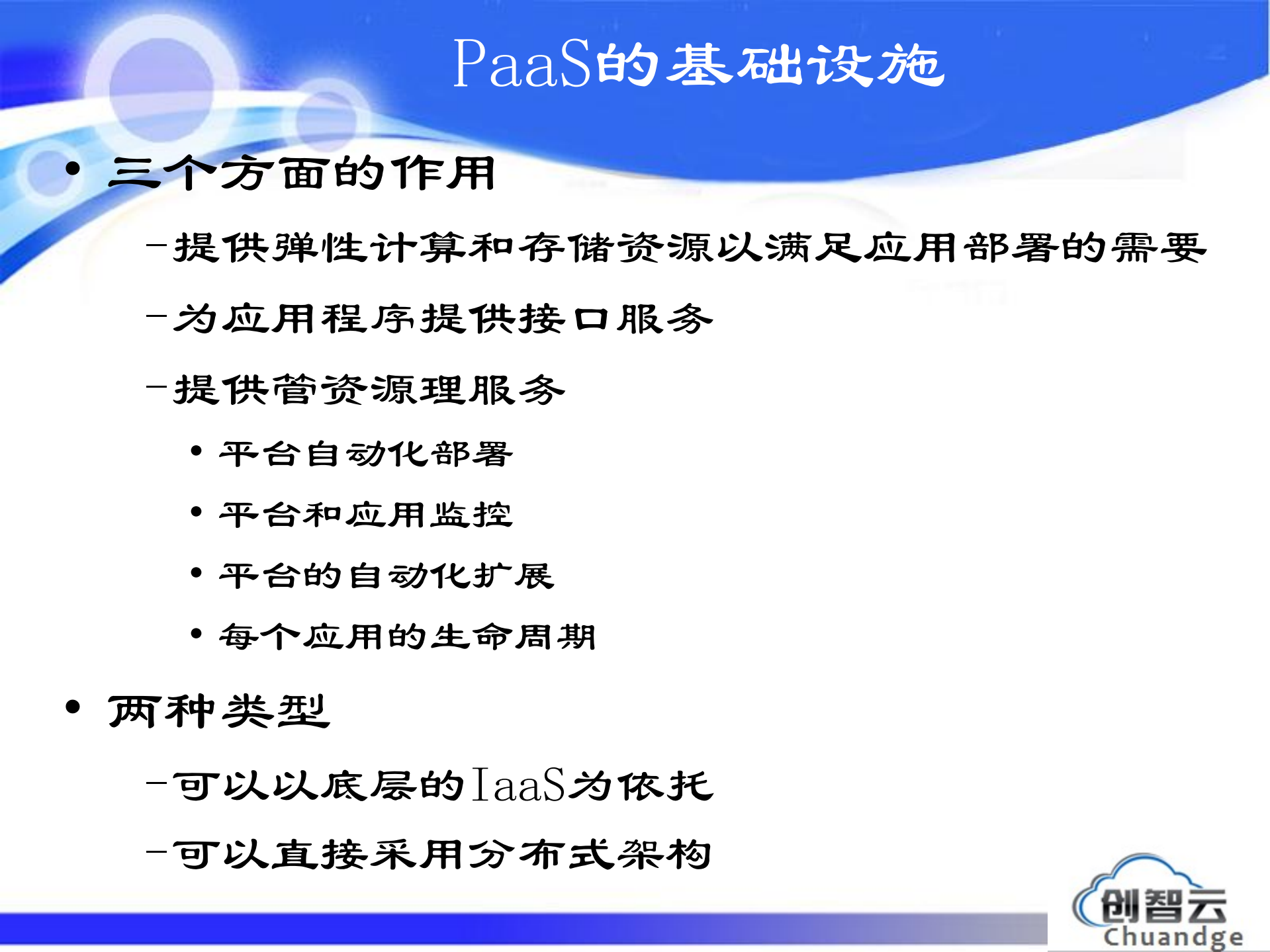 PaaS的基础设施

• 三个方面的作用

– 提供弹性计算和存储资源以满足应用部署的需要

– 为应用程序提供接口服务

– 提供管资源理服务

• 平台自动化部署

• 平台和应用监控

• 平台的自动化扩展

• 每个应用的生命周期

• 两种类型

– 可以以底层的IaaS为依托

– 可以直接采用分布式架构

创智云
Chuandge